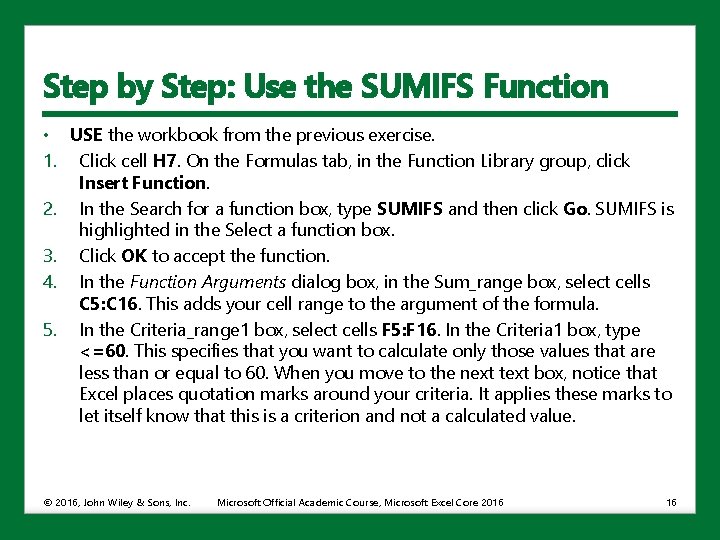 Step by Step: Use the SUMIFS Function

• USE the workbook from the previous exercise.

1. Click cell H7. On the Formulas tab, in the Function Library group, click Insert Function.

2. In the Search for a function box, type SUMIFS and then click Go. SUMIFS is highlighted in the Select a function box.

3. Click OK to accept the function.

4. In the Function Arguments dialog box, in the Sum_range box, select cells C5:C16. This adds your cell range to the argument of the formula.

5. In the Criteria_range1 box, select cells F5:F16. In the Criteria1 box, type <=60. This specifies that you want to calculate only those values that are less than or equal to 60. When you move to the next text box, notice that Excel places quotation marks around your criteria. It applies these marks to let itself know that this is a criterion and not a calculated value.

© 2016, John Wiley & Sons, Inc. Microsoft Official Academic Course, Microsoft Excel Core 2016 16